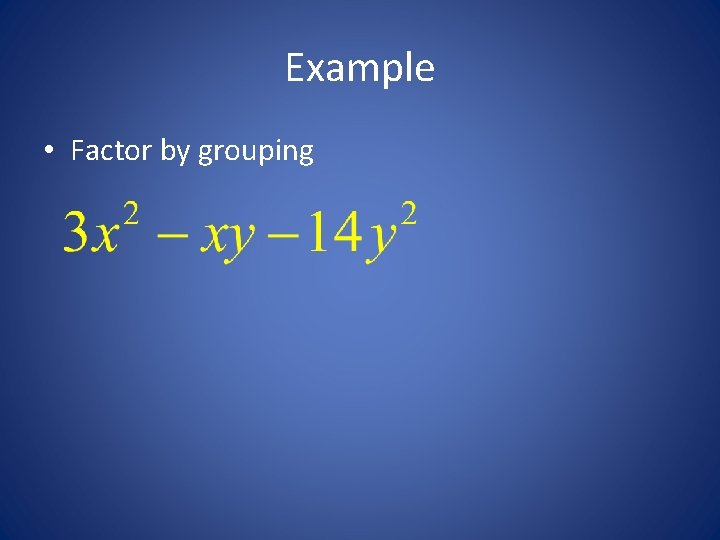 Example

• Factor by grouping

$3x^2 - xy - 14y^2$